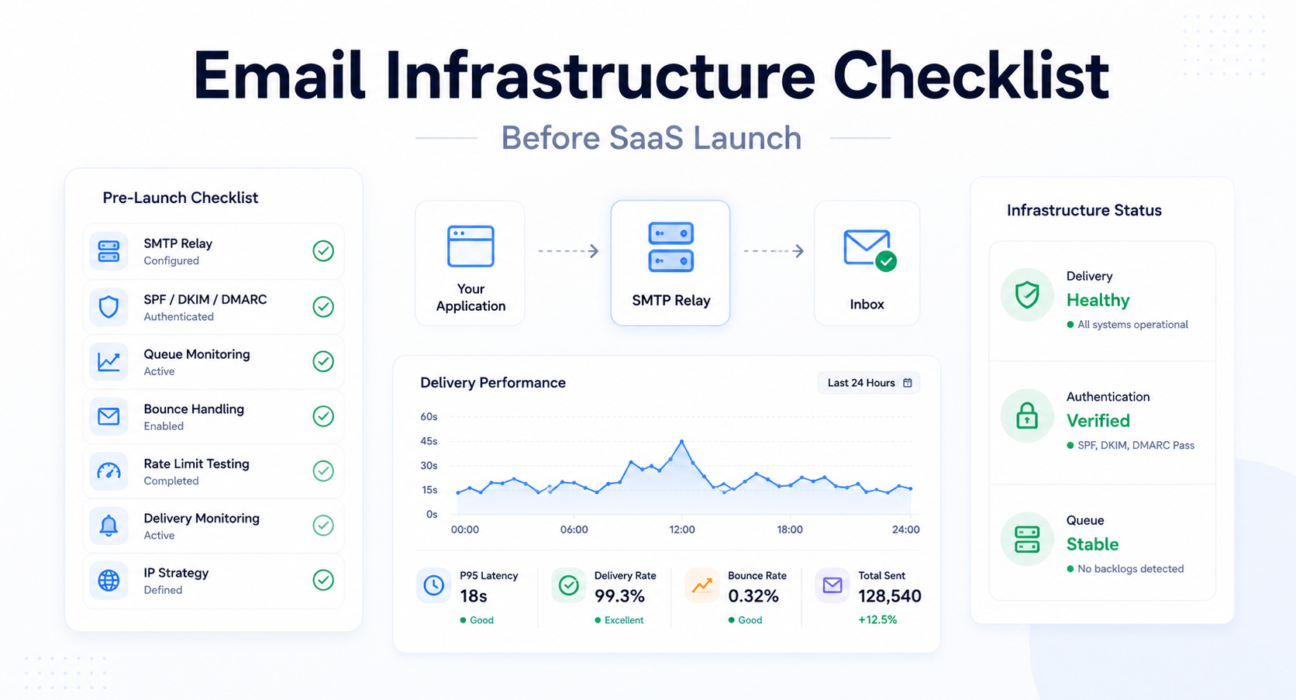 Email Infrastructure Checklist

Before SaaS Launch

Pre-Launch Checklist

SMTP Relay
Configured

SPF / DKIM / DMARC
Authenticated

Queue Monitoring
Active

Bounce Handling
Enabled

Rate Limit Testing
Completed

Delivery Monitoring
Active

IP Strategy
Defined

Your Application

SMTP Relay

Inbox

Delivery Performance

Last 24 Hours

60s
45s
30s
15s
0s

00:00
06:00
12:00
18:00
24:00

P95 Latency
18s
Good

Delivery Rate
99.3%
Excellent

Bounce Rate
0.32%
Good

Total Sent
128,540
+12.5%

Infrastructure Status

Delivery
Healthy
All systems operational

Authentication
Verified
SPF, DKIM, DMARC Pass

Queue
Stable
No backlogs detected